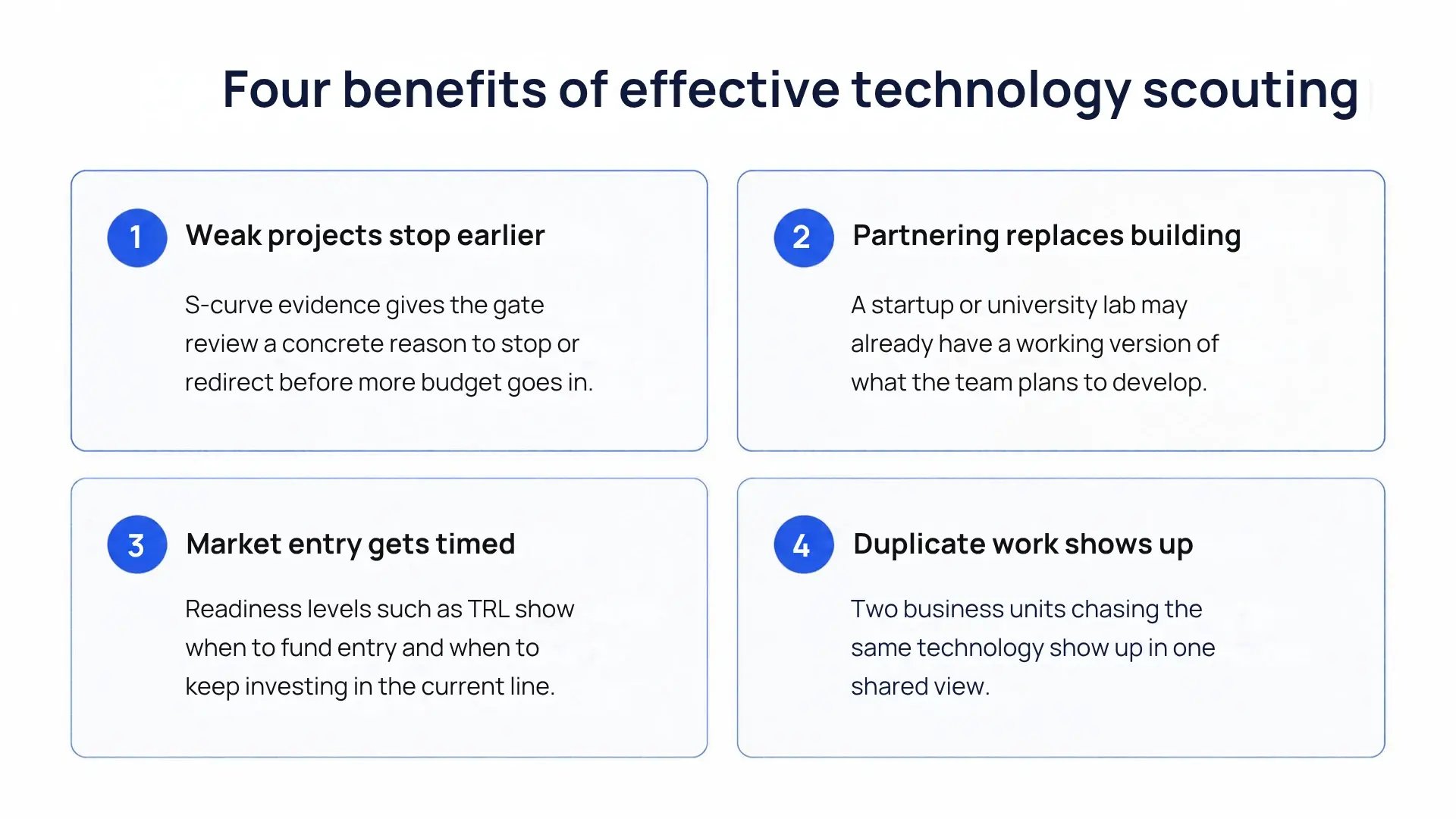 Four benefits of effective technology scouting

1

Weak projects stop earlier

S-curve evidence gives the gate review a concrete reason to stop or redirect before more budget goes in.

2

Partnering replaces building

A startup or university lab may already have a working version of what the team plans to develop.

3

Market entry gets timed

Readiness levels such as TRL show when to fund entry and when to keep investing in the current line.

4

Duplicate work shows up

Two business units chasing the same technology show up in one shared view.